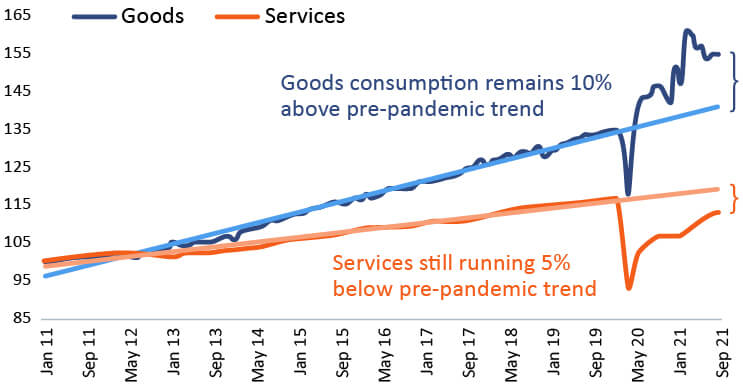 Goods Services

165
155
145
135
125
115
105
95
85

Goods consumption remains 10% above pre-pandemic trend

Services still running 5% below pre-pandemic trend

Jan 11
Sep 11
May 12
Jan 13
Sep 13
May 14
Jan 15
Sep 15
May 16
Jan 17
Sep 17
May 18
Jan 19
Sep 19
May 20
Jan 21
Sep 21